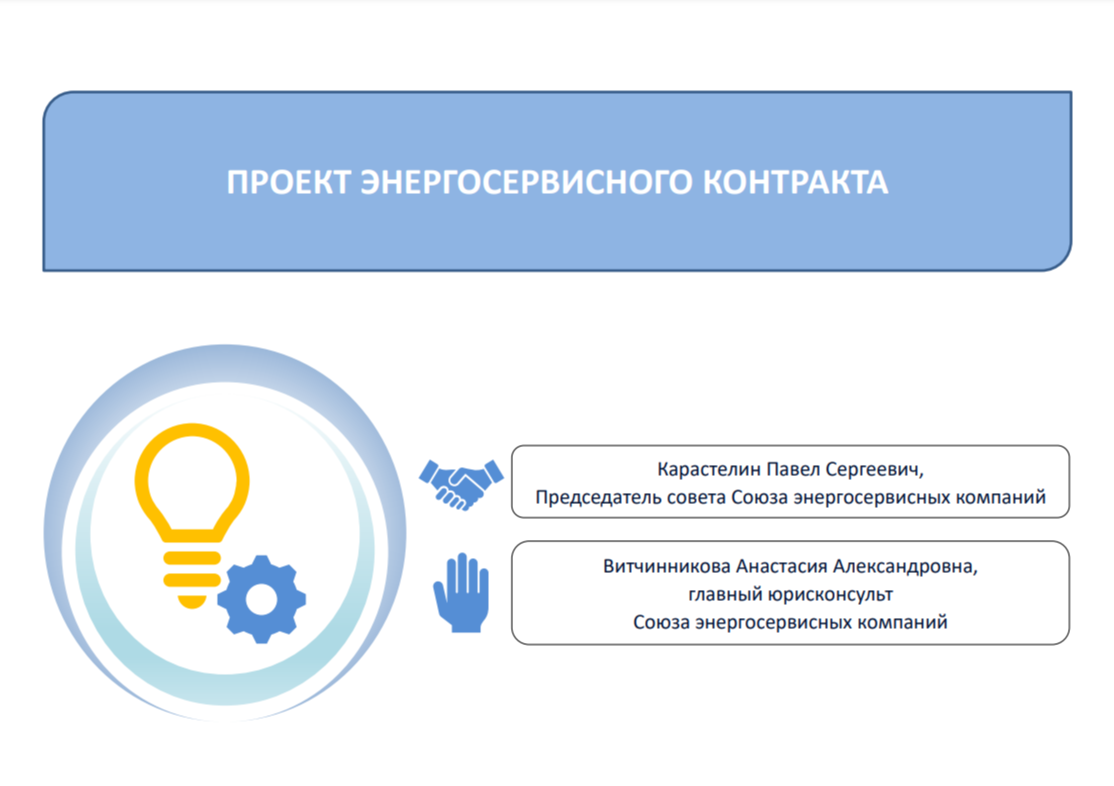 ПРОЕКТ ЭНЕРГОСЕРВИСНОГО КОНТРАКТА

Карастелин Павел Сергеевич,
Председатель совета Союза энергосервисных компаний

Витчинникова Анастасия Александровна,
главный юрисконсульт
Союза энергосервисных компаний